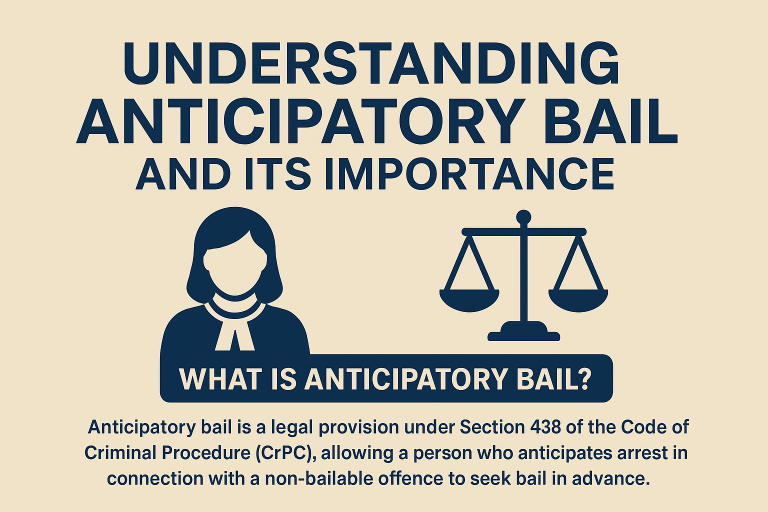 UNDERSTANDING ANTICIPATORY BAIL AND ITS IMPORTANCE

WHAT IS ANTICIPATORY BAIL?

Anticipatory bail is a legal provision under Section 438 of the Code of Criminal Procedure (CrPC), allowing a person who anticipates arrest in connection with a non-bailable offence to seek bail in advance.